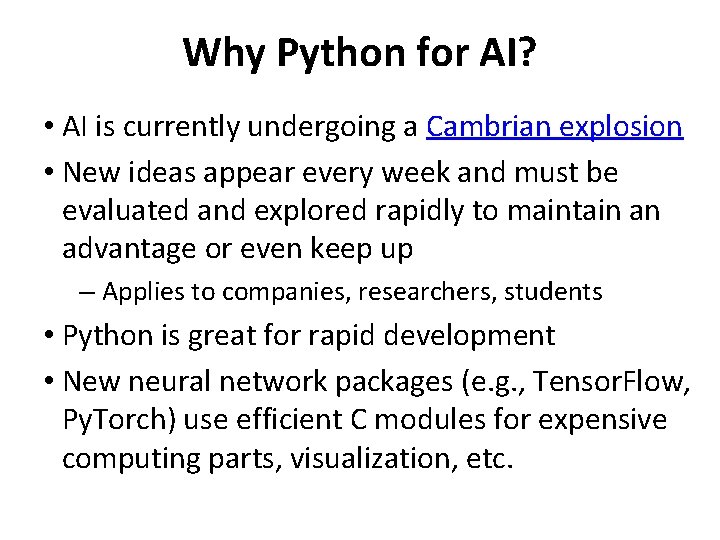 Why Python for AI?

• AI is currently undergoing a Cambrian explosion

• New ideas appear every week and must be evaluated and explored rapidly to maintain an advantage or even keep up

– Applies to companies, researchers, students

• Python is great for rapid development

• New neural network packages (e.g., TensorFlow, PyTorch) use efficient C modules for expensive computing parts, visualization, etc.